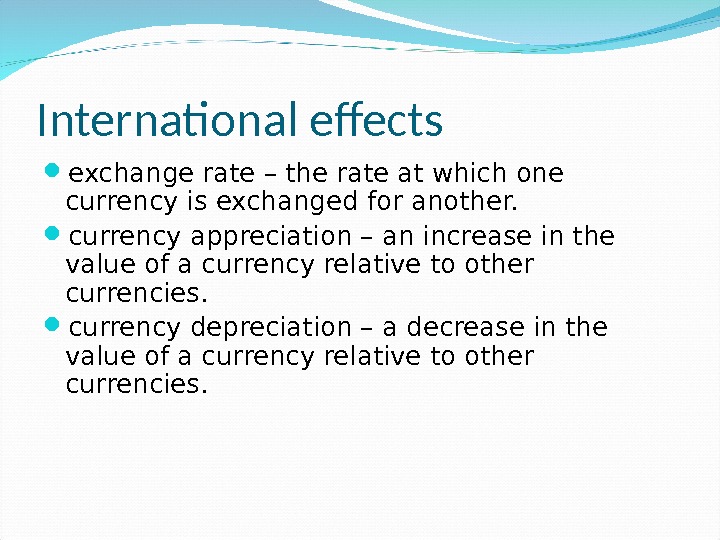 International effects

- exchange rate – the rate at which one currency is exchanged for another.
- currency appreciation – an increase in the value of a currency relative to other currencies.
- currency depreciation – a decrease in the value of a currency relative to other currencies.